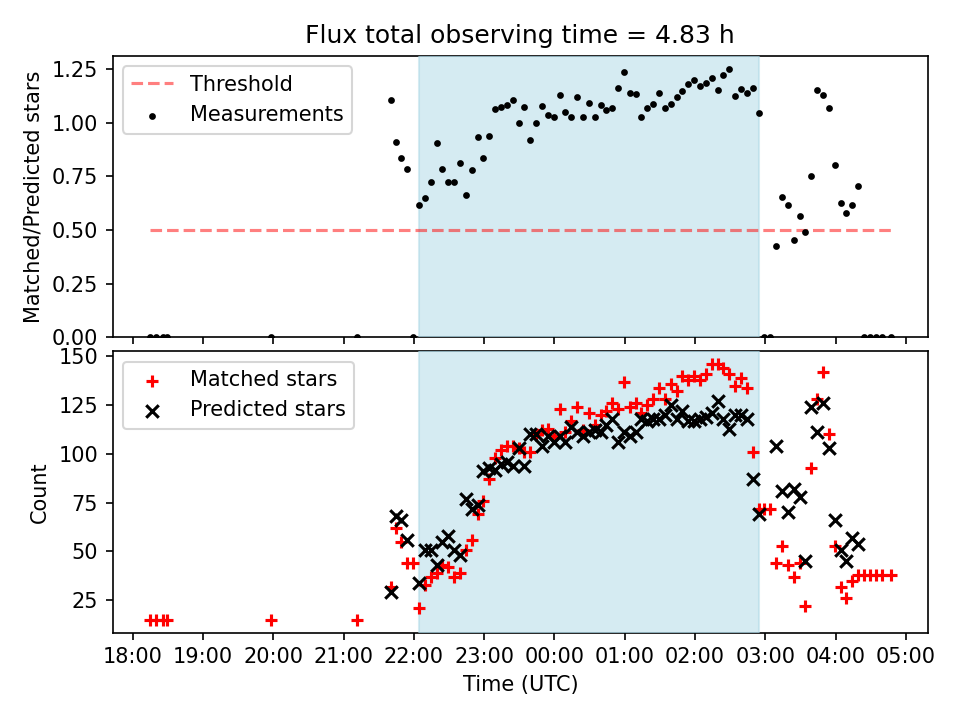 Flux total observing time = 4.83 h

Threshold
Measurements

Matched/Predicted stars

1.25
1.00
0.75
0.50
0.25
0.00

Matched stars
Predicted stars

Count

150
125
100
75
50
25

18:00 19:00 20:00 21:00 22:00 23:00 00:00 01:00 02:00 03:00 04:00 05:00

Time (UTC)